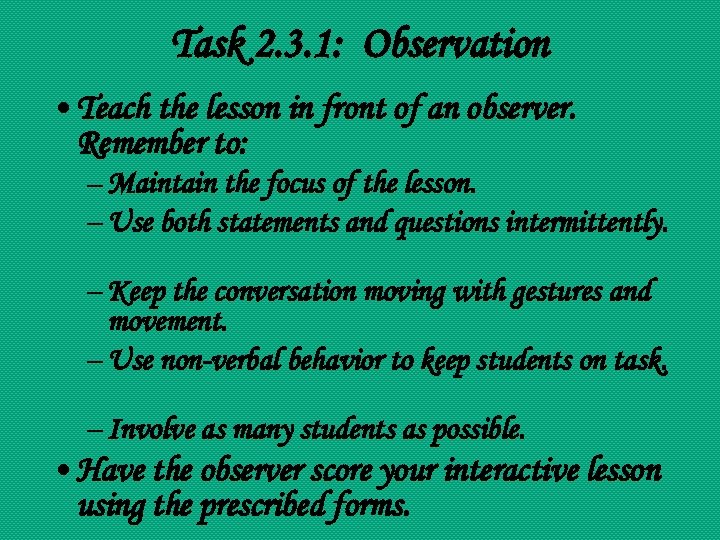 Task 2.3.1: Observation

• Teach the lesson in front of an observer. Remember to:

– Maintain the focus of the lesson.

– Use both statements and questions intermittently.

– Keep the conversation moving with gestures and movement.

– Use non-verbal behavior to keep students on task.

– Involve as many students as possible.

• Have the observer score your interactive lesson using the prescribed forms.